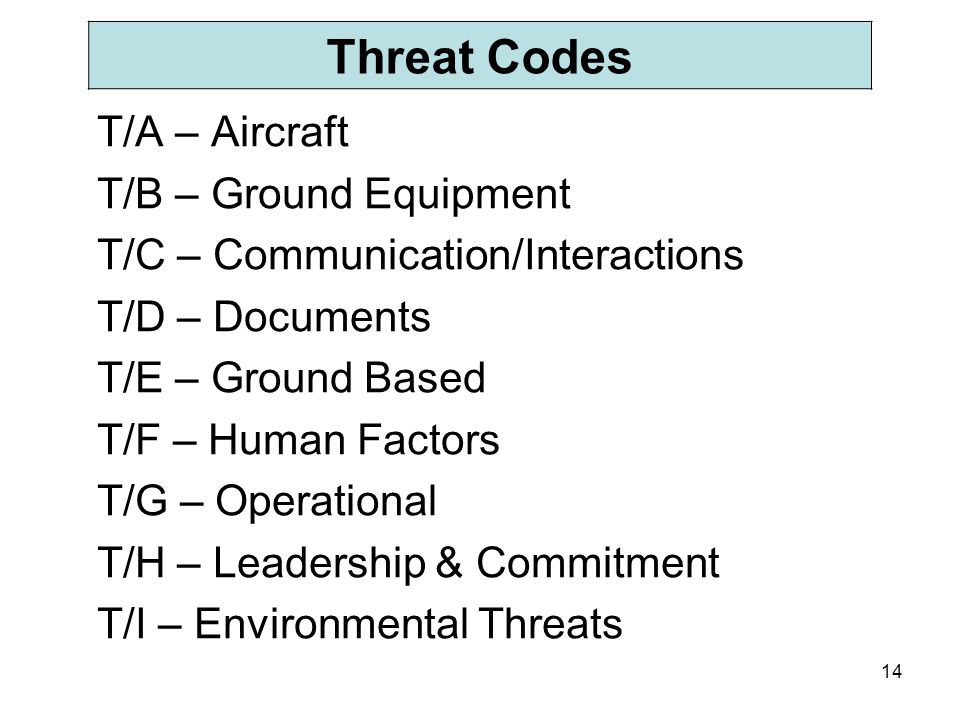 Threat Codes

T/A – Aircraft
T/B – Ground Equipment
T/C – Communication/Interactions
T/D – Documents
T/E – Ground Based
T/F – Human Factors
T/G – Operational
T/H – Leadership & Commitment
T/I – Environmental Threats

14